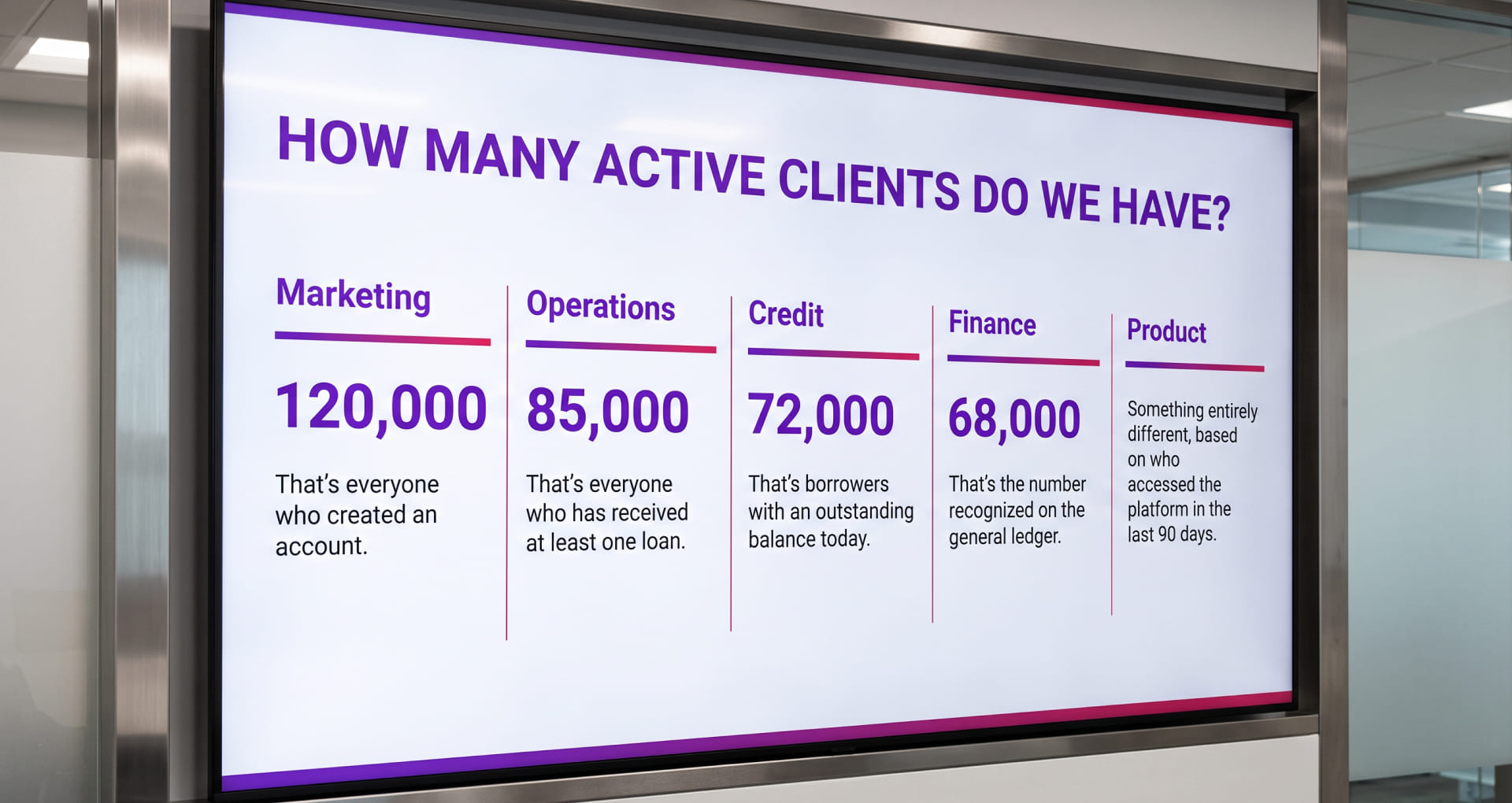 HOW MANY ACTIVE CLIENTS DO WE HAVE?

Marketing

120,000

That's everyone who created an account.

Operations

85,000

That's everyone who has received at least one loan.

Credit

72,000

That's borrowers with an outstanding balance today.

Finance

68,000

That's the number recognized on the general ledger.

Product

Something entirely different, based on who accessed the platform in the last 90 days.